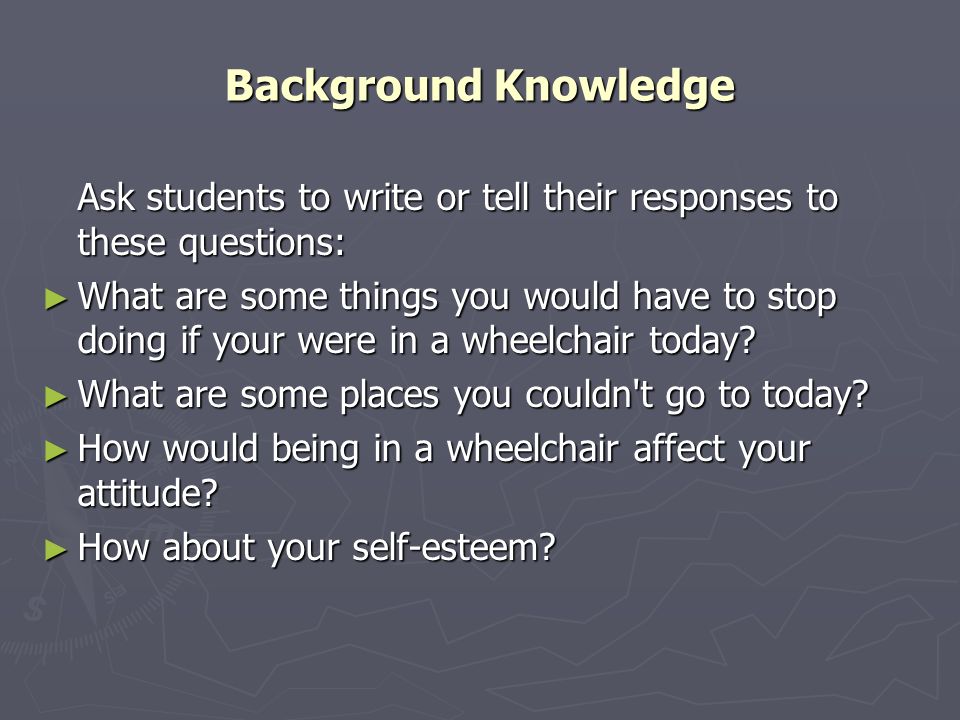 Background Knowledge

Ask students to write or tell their responses to these questions:

► What are some things you would have to stop doing if your were in a wheelchair today?
► What are some places you couldn't go to today?
► How would being in a wheelchair affect your attitude?
► How about your self-esteem?